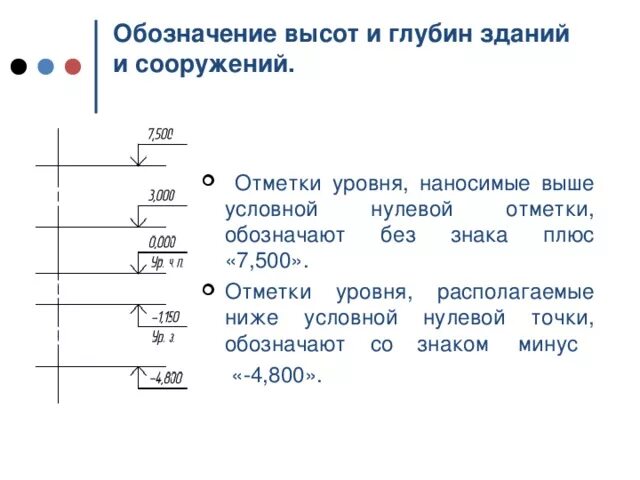 Обозначение высот и глубин зданий и сооружений.

7,500

3,000

0,000
Ур. ч. п.

−1,150
Ур. з.

−4,800

Отметки уровня, наносимые выше условной нулевой отметки, обозначают без знака плюс «7,500».

Отметки уровня, располагаемые ниже условной нулевой точки, обозначают со знаком минус «-4,800».